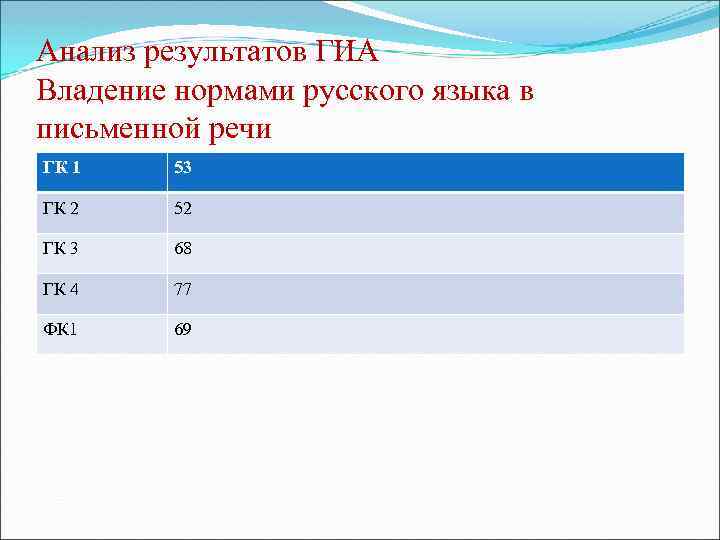 Анализ результатов ГИА
Владение нормами русского языка в письменной речи

| ГК 1 | 53 |
|---|---|
| ГК 2 | 52 |
| ГК 3 | 68 |
| ГК 4 | 77 |
| ФК1 | 69 |